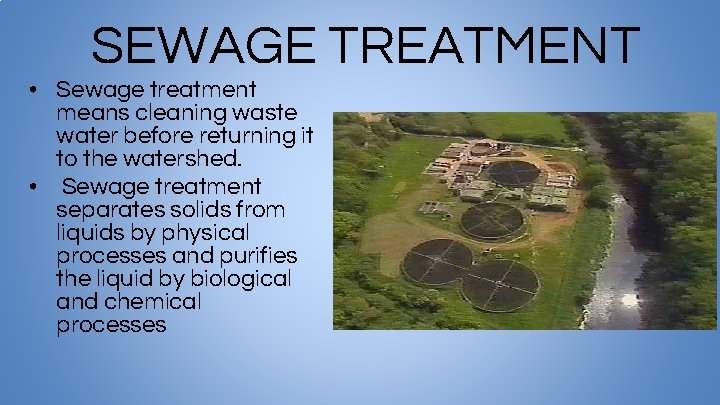 SEWAGE TREATMENT

• Sewage treatment means cleaning waste water before returning it to the watershed.

• Sewage treatment separates solids from liquids by physical processes and purifies the liquid by biological and chemical processes